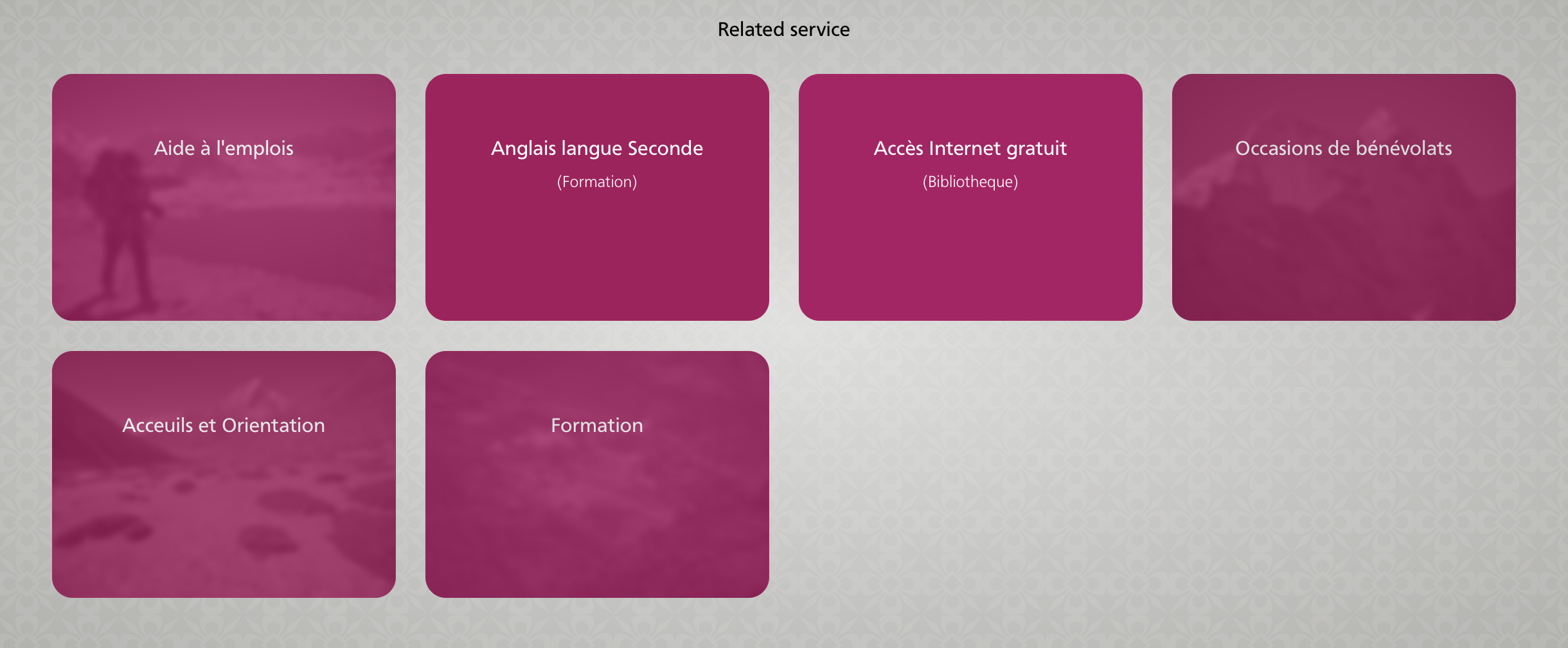 Related service

Aide à l'emplois

Anglais langue Seconde

(Formation)

Accès Internet gratuit

(Bibliotheque)

Occasions de bénévolats

Acceuils et Orientation

Formation